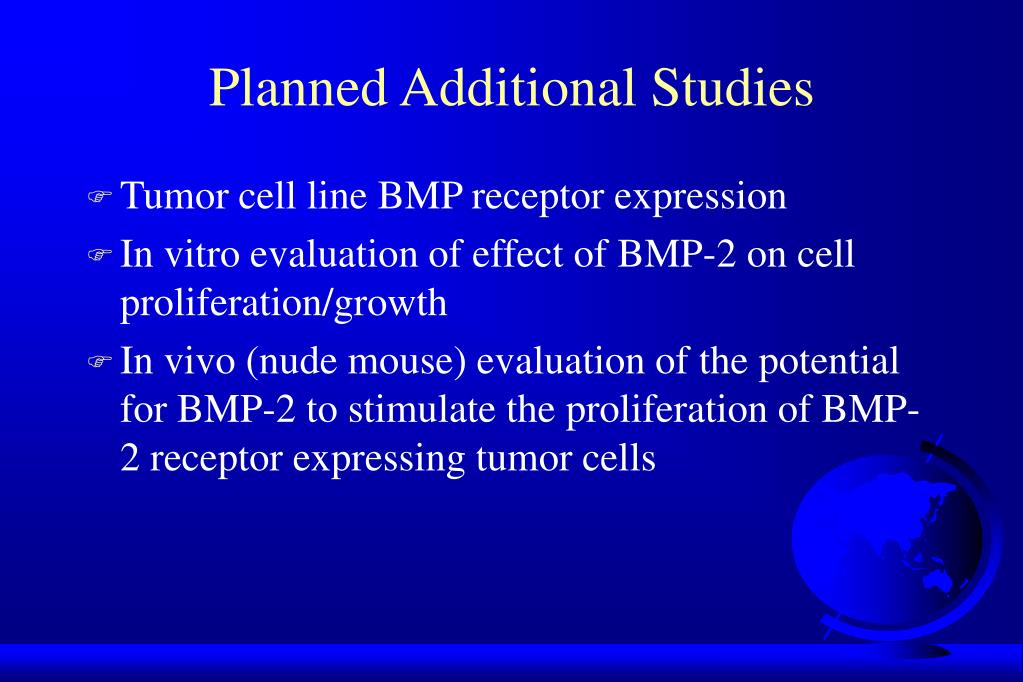 Planned Additional Studies

☞ Tumor cell line BMP receptor expression

☞ In vitro evaluation of effect of BMP-2 on cell proliferation/growth

☞ In vivo (nude mouse) evaluation of the potential for BMP-2 to stimulate the proliferation of BMP-2 receptor expressing tumor cells